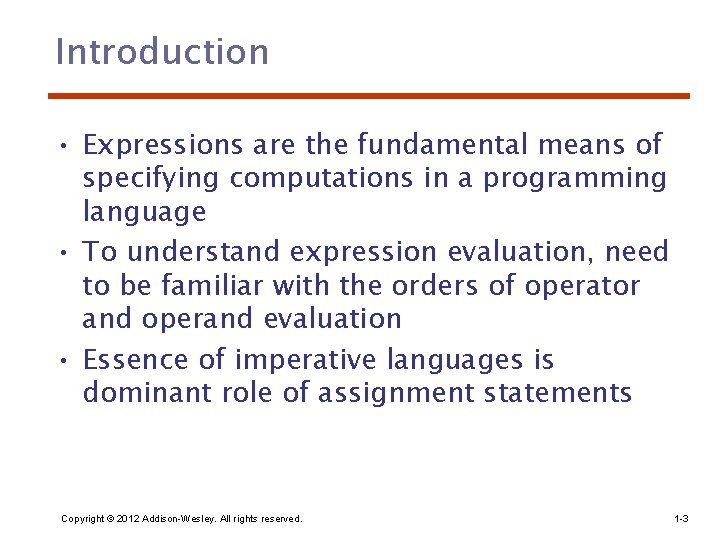 Introduction

• Expressions are the fundamental means of specifying computations in a programming language

• To understand expression evaluation, need to be familiar with the orders of operator and operand evaluation

• Essence of imperative languages is dominant role of assignment statements

Copyright © 2012 Addison-Wesley. All rights reserved.

1-3